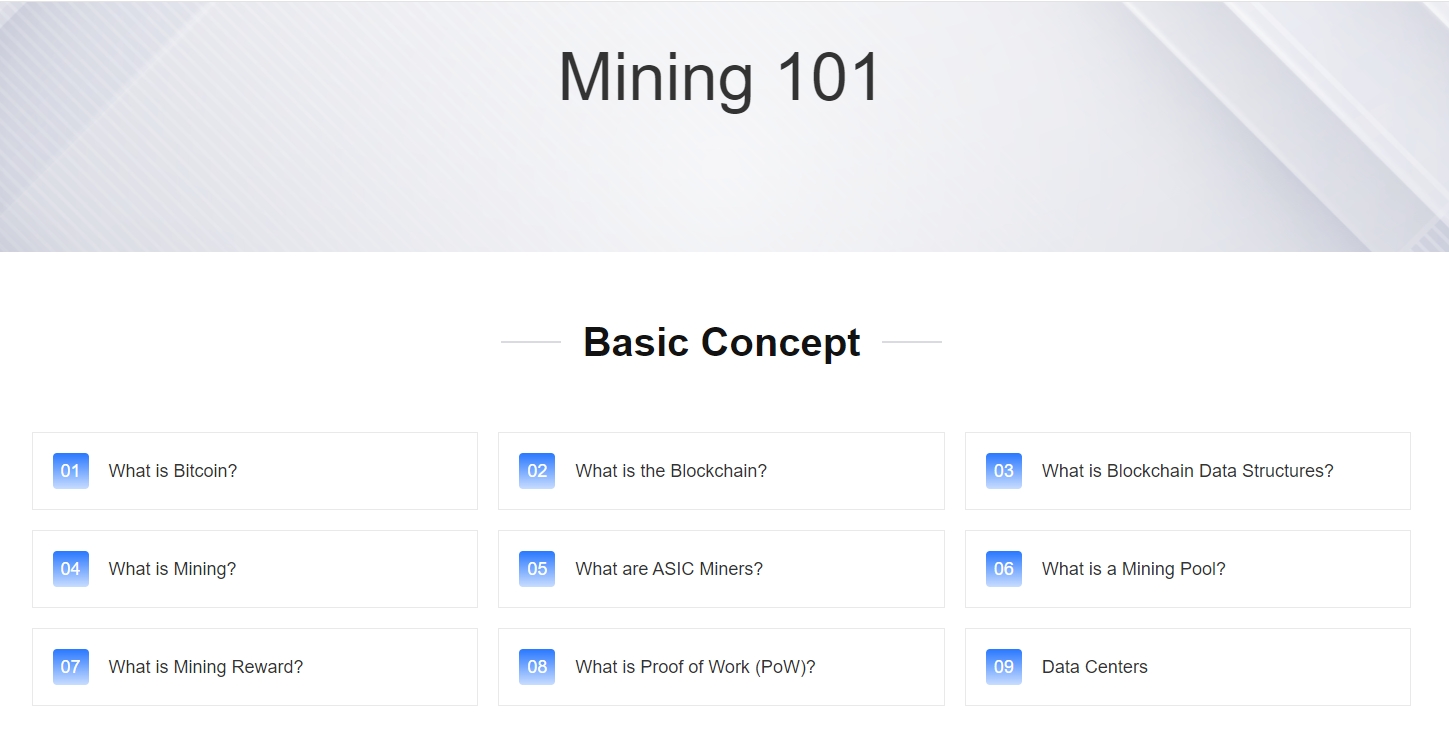 Mining 101

Basic Concept

01 What is Bitcoin?

02 What is the Blockchain?

03 What is Blockchain Data Structures?

04 What is Mining?

05 What are ASIC Miners?

06 What is a Mining Pool?

07 What is Mining Reward?

08 What is Proof of Work (PoW)?

09 Data Centers